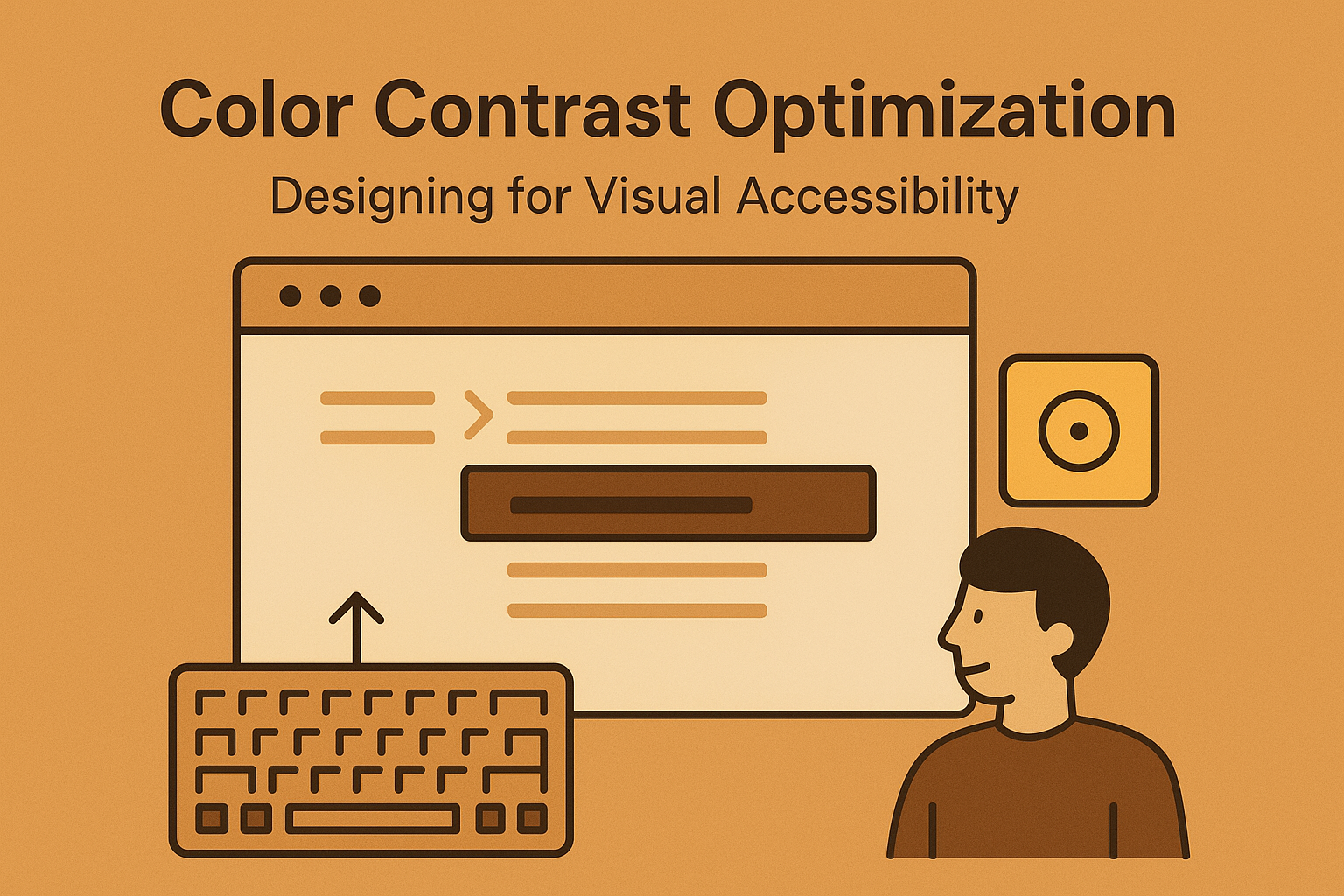 Color Contrast Optimization
Designing for Visual Accessibility